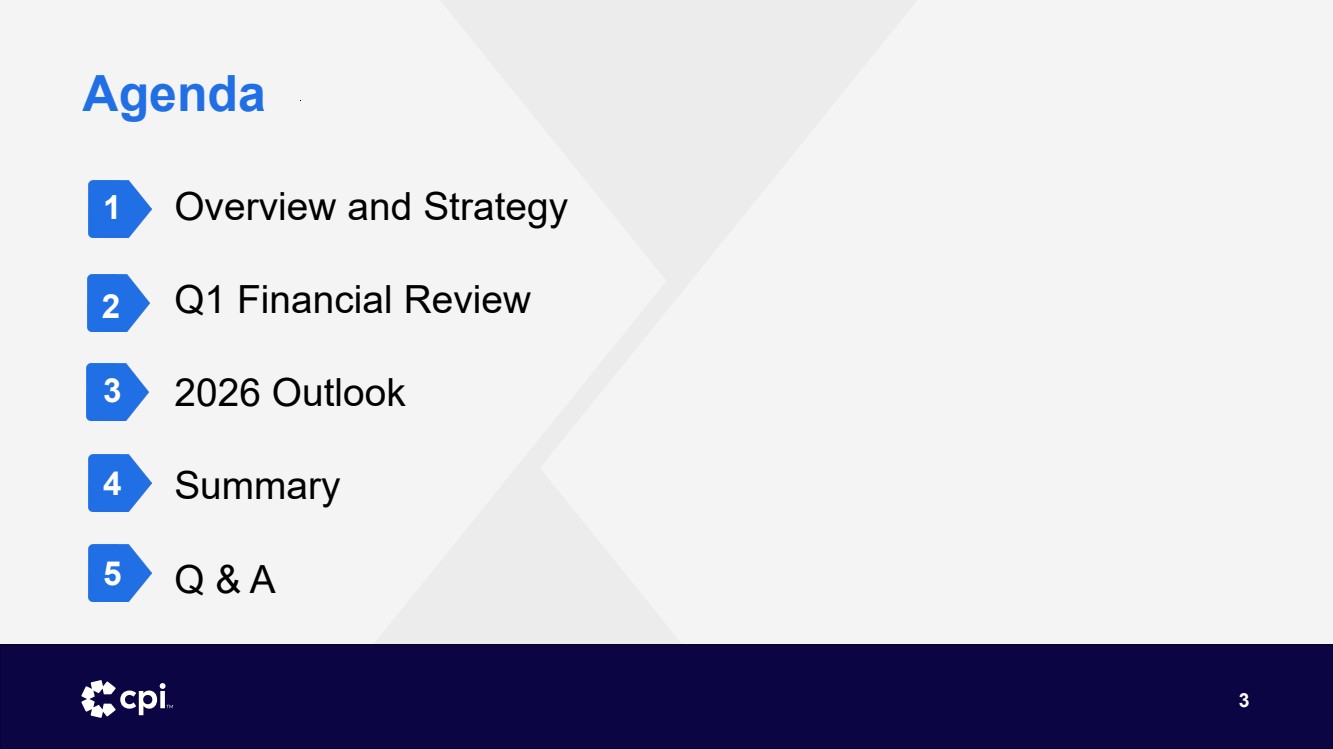 Agenda

1 Overview and Strategy

2 Q1 Financial Review

3 2026 Outlook

4 Summary

5 Q & A

cpi

3